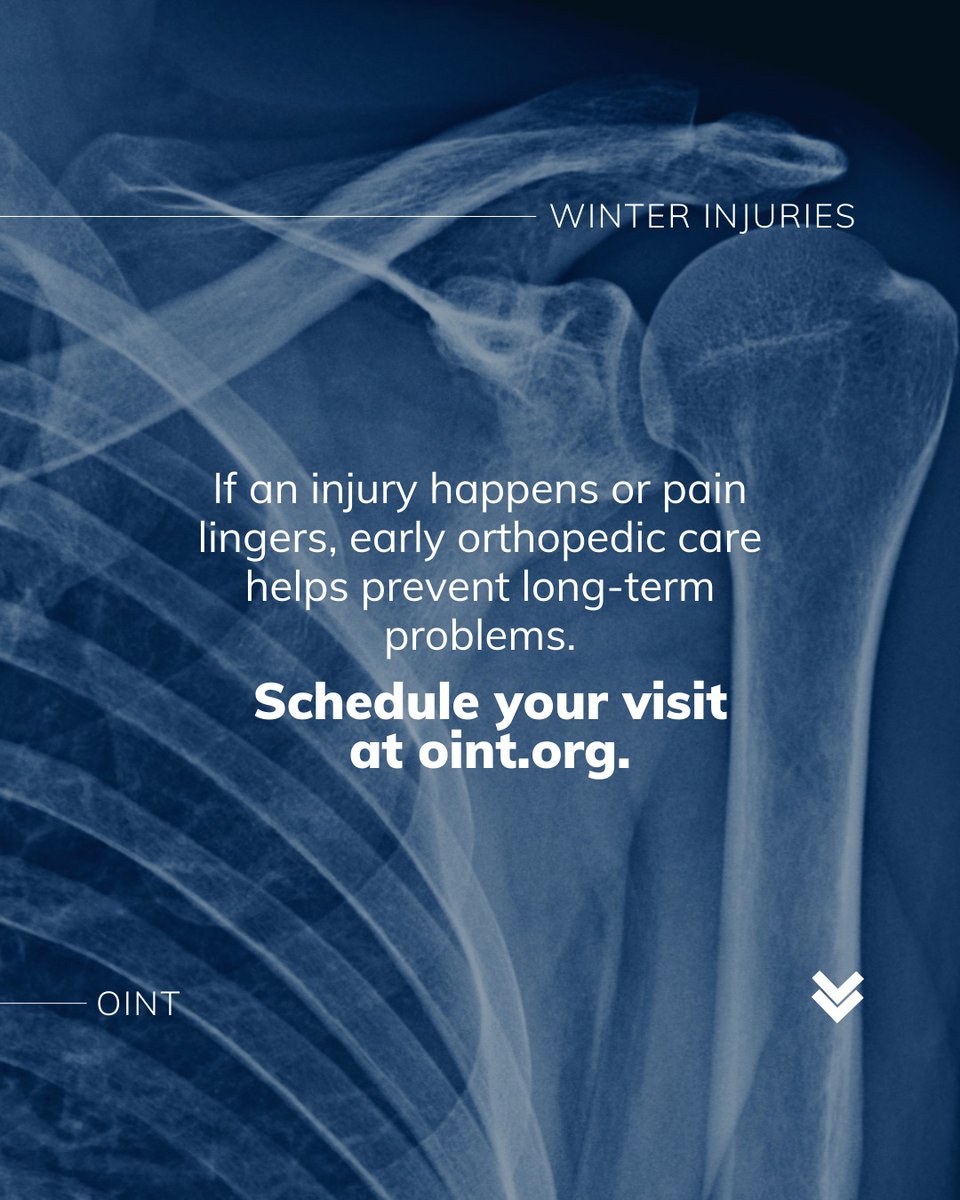 WINTER INJURIES

If an injury happens or pain lingers, early orthopedic care helps prevent long-term problems.

Schedule your visit at oint.org.

OINT